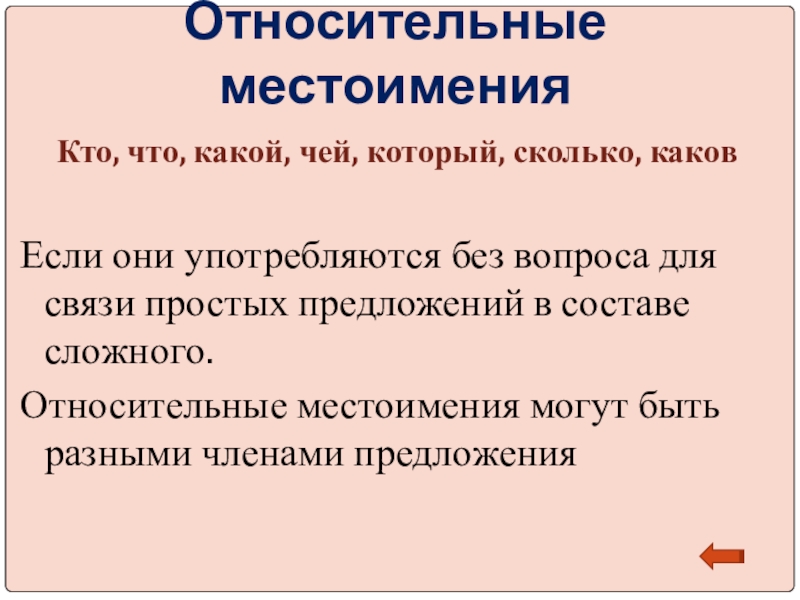 Относительные местоимения

Кто, что, какой, чей, который, сколько, каков

Если они употребляются без вопроса для связи простых предложений в составе сложного.

Относительные местоимения могут быть разными членами предложения